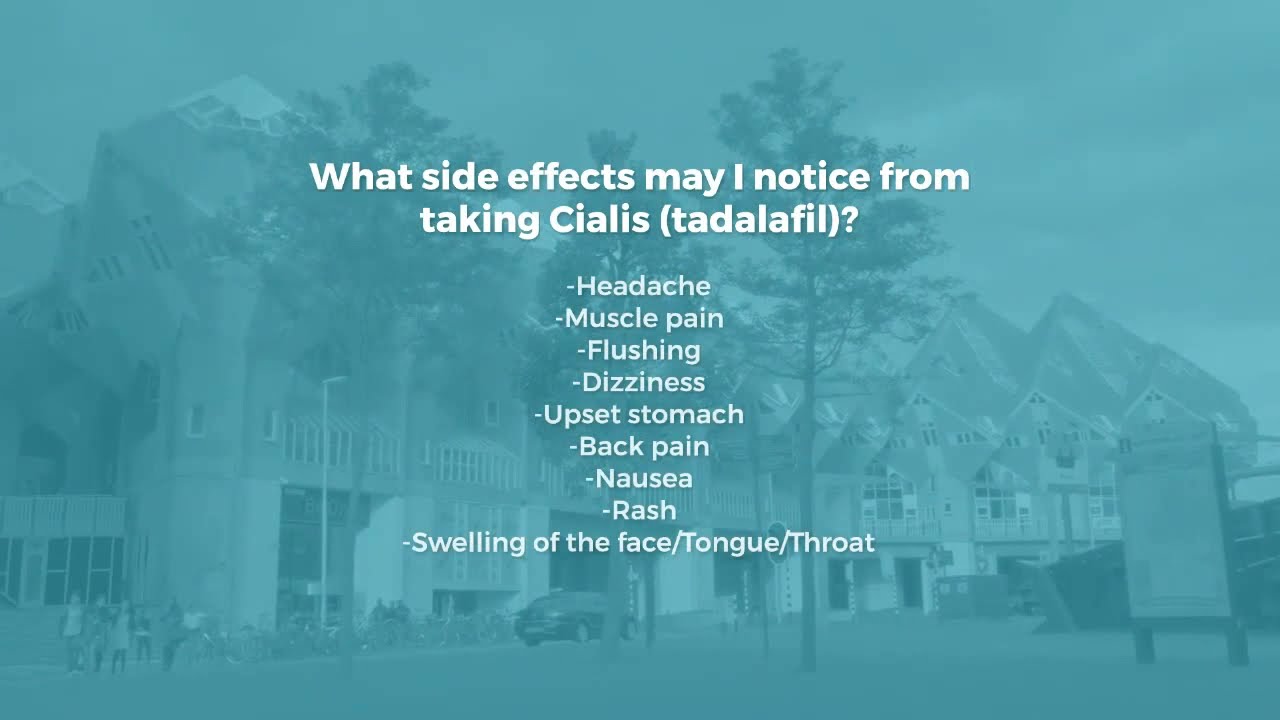 What side effects may I notice from taking Cialis (tadalafil)?

-Headache
-Muscle pain
-Flushing
-Dizziness
-Upset stomach
-Back pain
-Nausea
-Rash
-Swelling of the face/Tongue/Throat